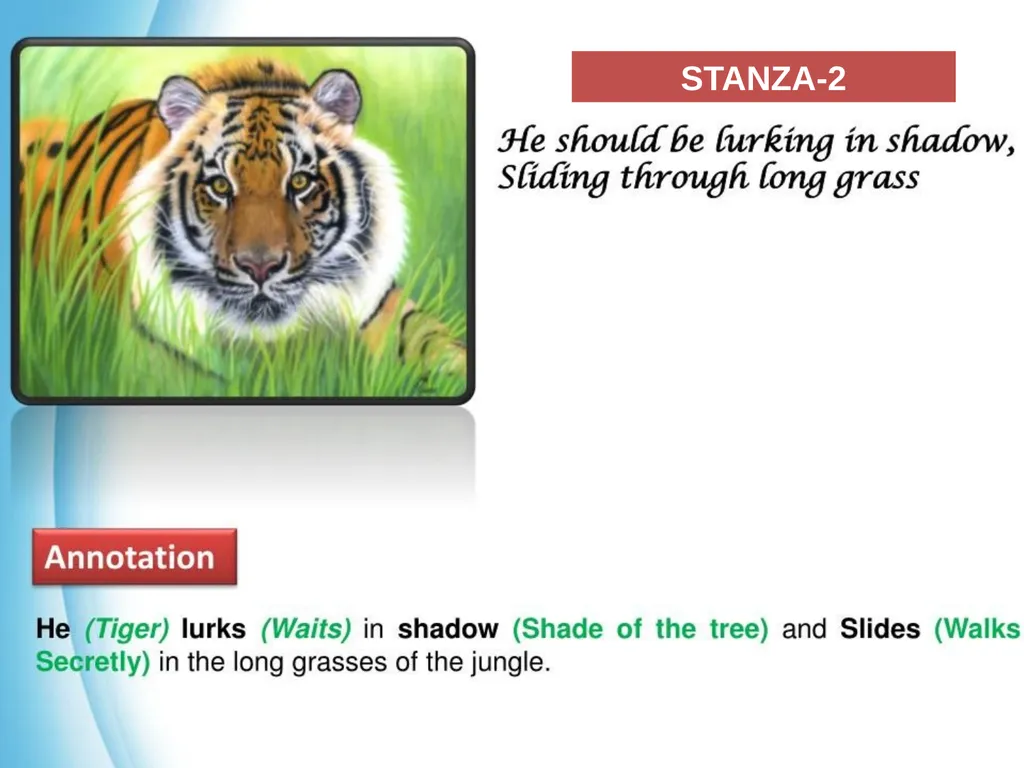 STANZA-2

He should be lurking in shadow,
Sliding through long grass

Annotation

He (Tiger) lurks (Waits) in shadow (Shade of the tree) and Slides (Walks Secretly) in the long grasses of the jungle.